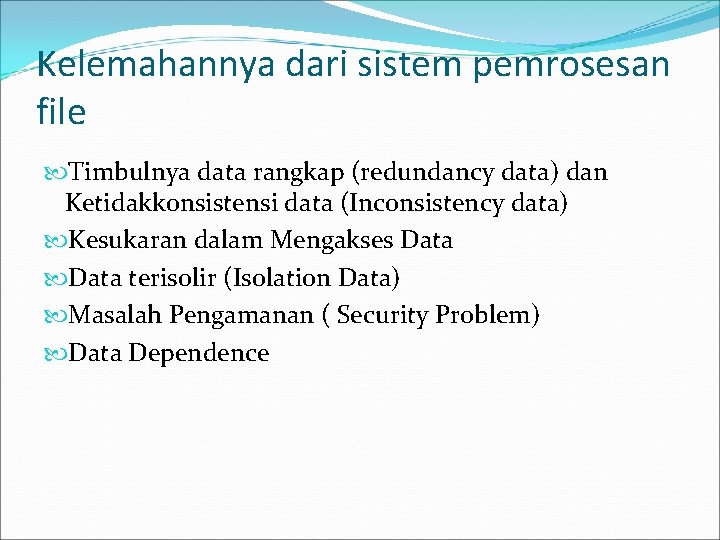 Kelemahannya dari sistem pemrosesan file

Timbulnya data rangkap (redundancy data) dan Ketidakkonsistensi data (Inconsistency data)
Kesukaran dalam Mengakses Data
Data terisolir (Isolation Data)
Masalah Pengamanan ( Security Problem)
Data Dependence